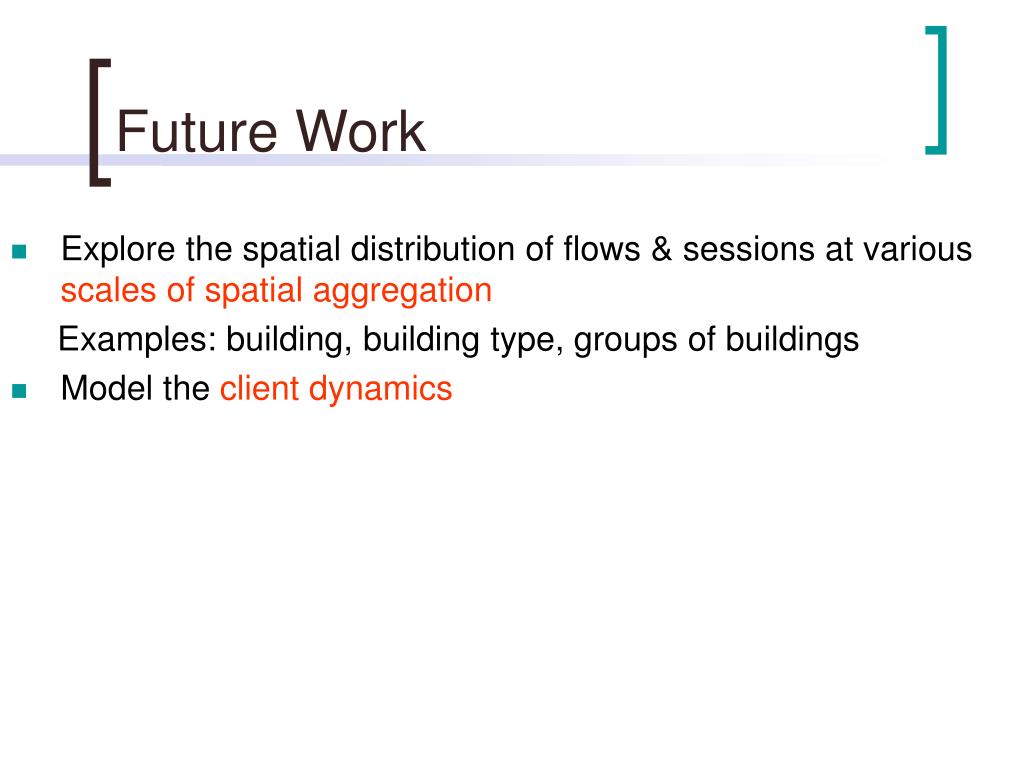 Future Work

Explore the spatial distribution of flows & sessions at various scales of spatial aggregation

Examples: building, building type, groups of buildings

Model the client dynamics